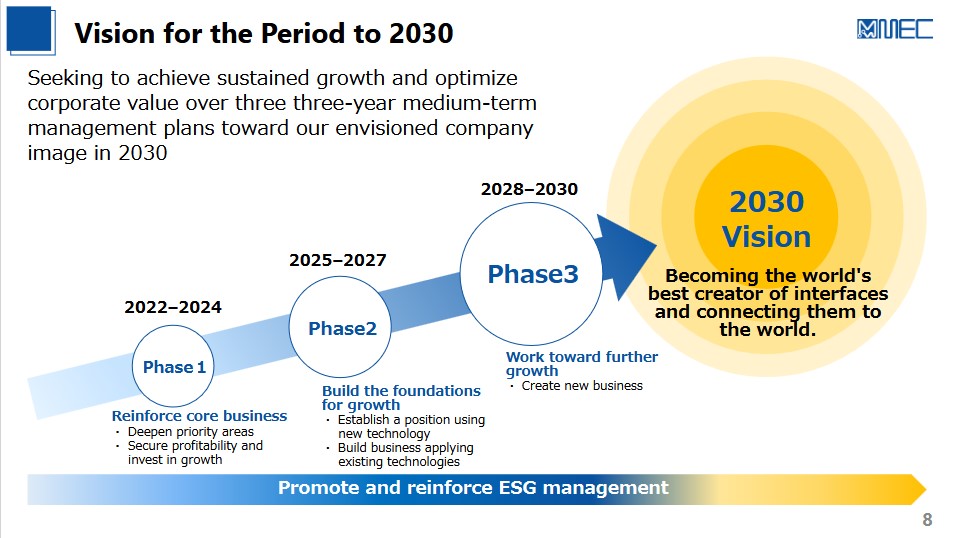 Vision for the Period to 2030

MEC

Seeking to achieve sustained growth and optimize corporate value over three three-year medium-term management plans toward our envisioned company image in 2030

2022–2024

Phase 1

Reinforce core business
・ Deepen priority areas
・ Secure profitability and invest in growth

2025–2027

Phase2

Build the foundations for growth
・ Establish a position using new technology
・ Build business applying existing technologies

2028–2030

Phase3

Work toward further growth
・ Create new business

2030 Vision

Becoming the world's best creator of interfaces and connecting them to the world.

Promote and reinforce ESG management

8